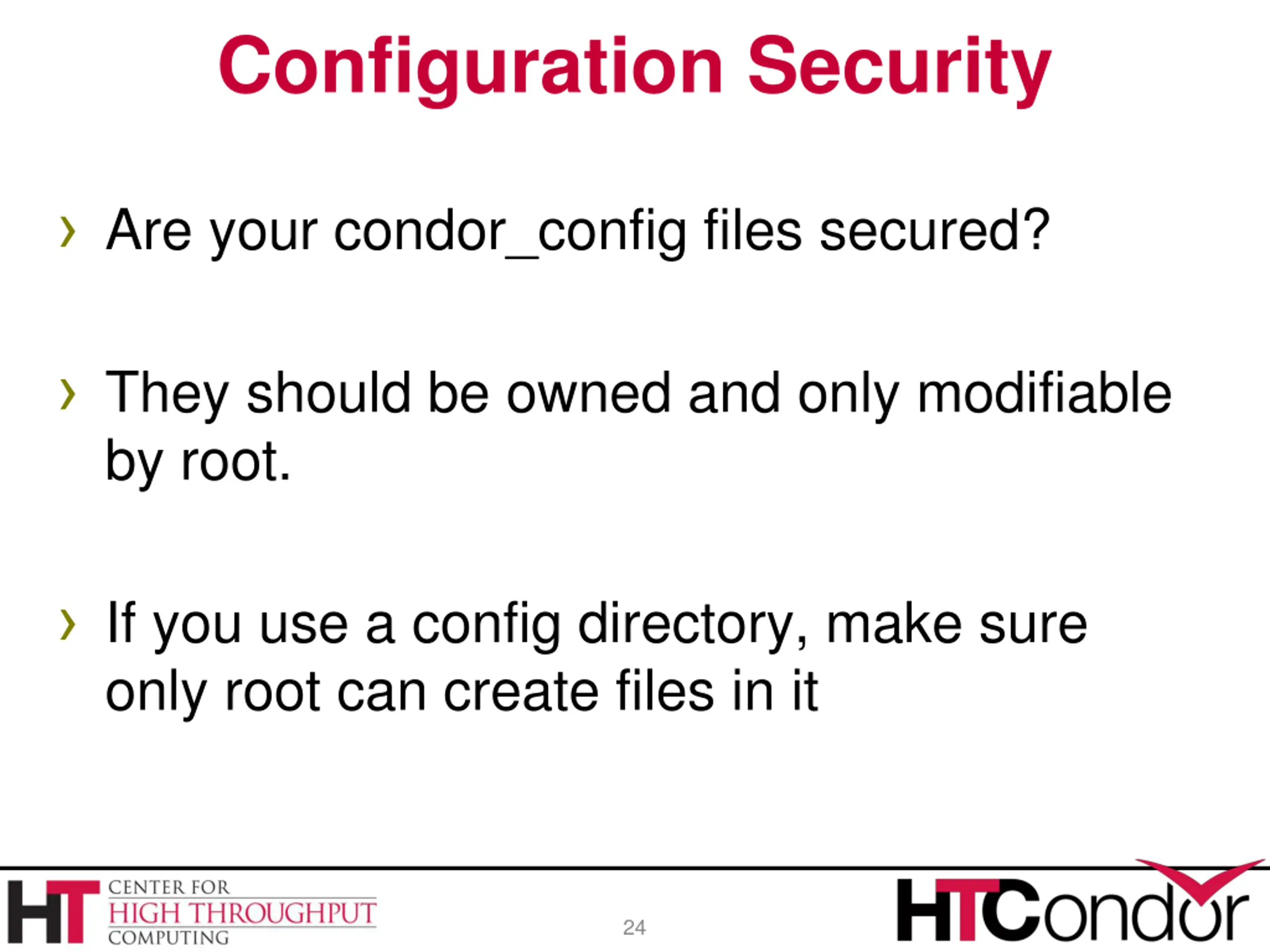 Configuration Security

› Are your condor_config files secured?

› They should be owned and only modifiable by root.

› If you use a config directory, make sure only root can create files in it

HT CENTER FOR HIGH THROUGHPUT COMPUTING

24

HTCondor